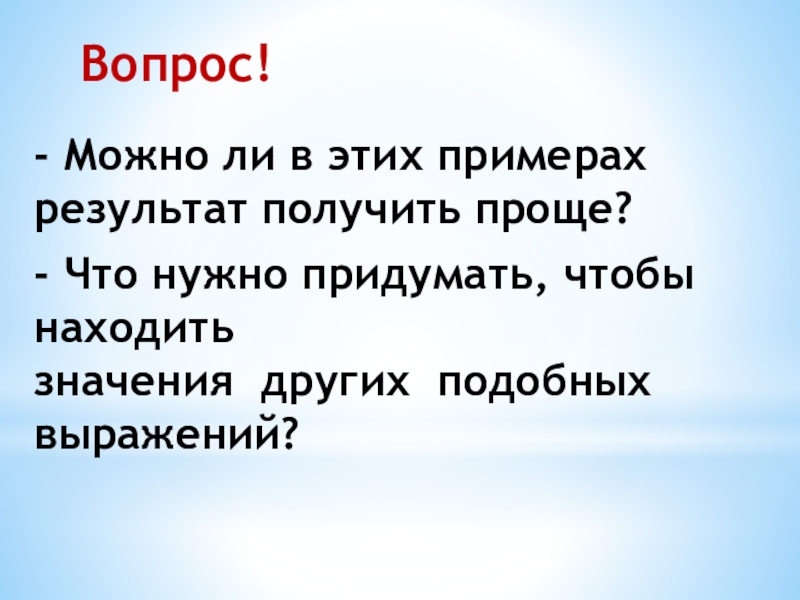 Вопрос!

- Можно ли в этих примерах результат получить проще?

- Что нужно придумать, чтобы находить значения других подобных выражений?